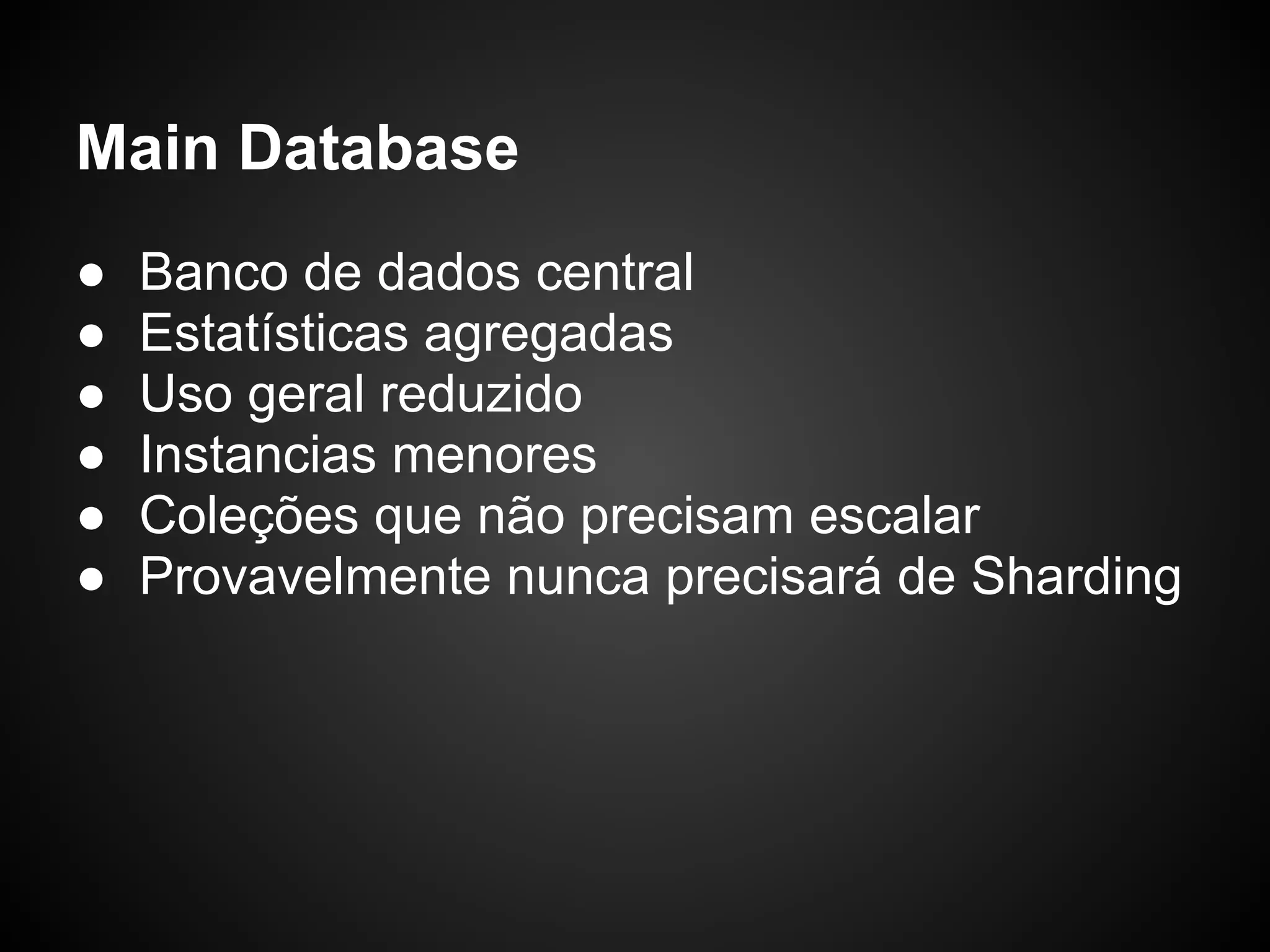 Main Database

● Banco de dados central
● Estatísticas agregadas
● Uso geral reduzido
● Instancias menores
● Coleções que não precisam escalar
● Provavelmente nunca precisará de Sharding